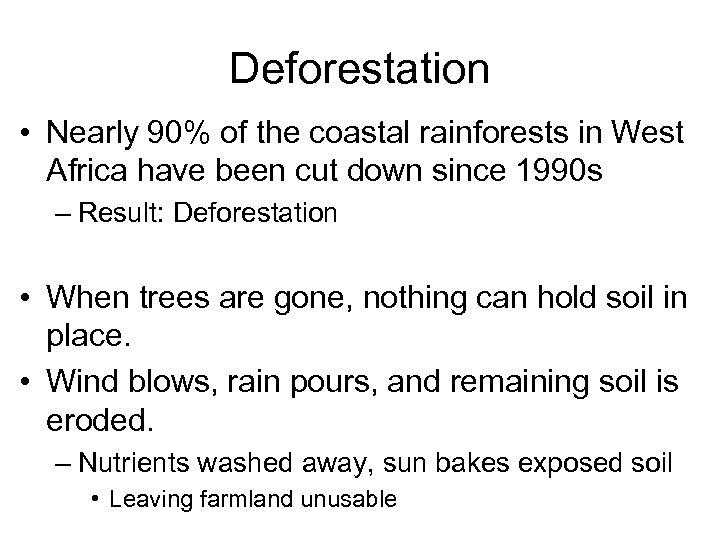 Deforestation

• Nearly 90% of the coastal rainforests in West Africa have been cut down since 1990s
– Result: Deforestation

• When trees are gone, nothing can hold soil in place.
• Wind blows, rain pours, and remaining soil is eroded.
– Nutrients washed away, sun bakes exposed soil
• Leaving farmland unusable